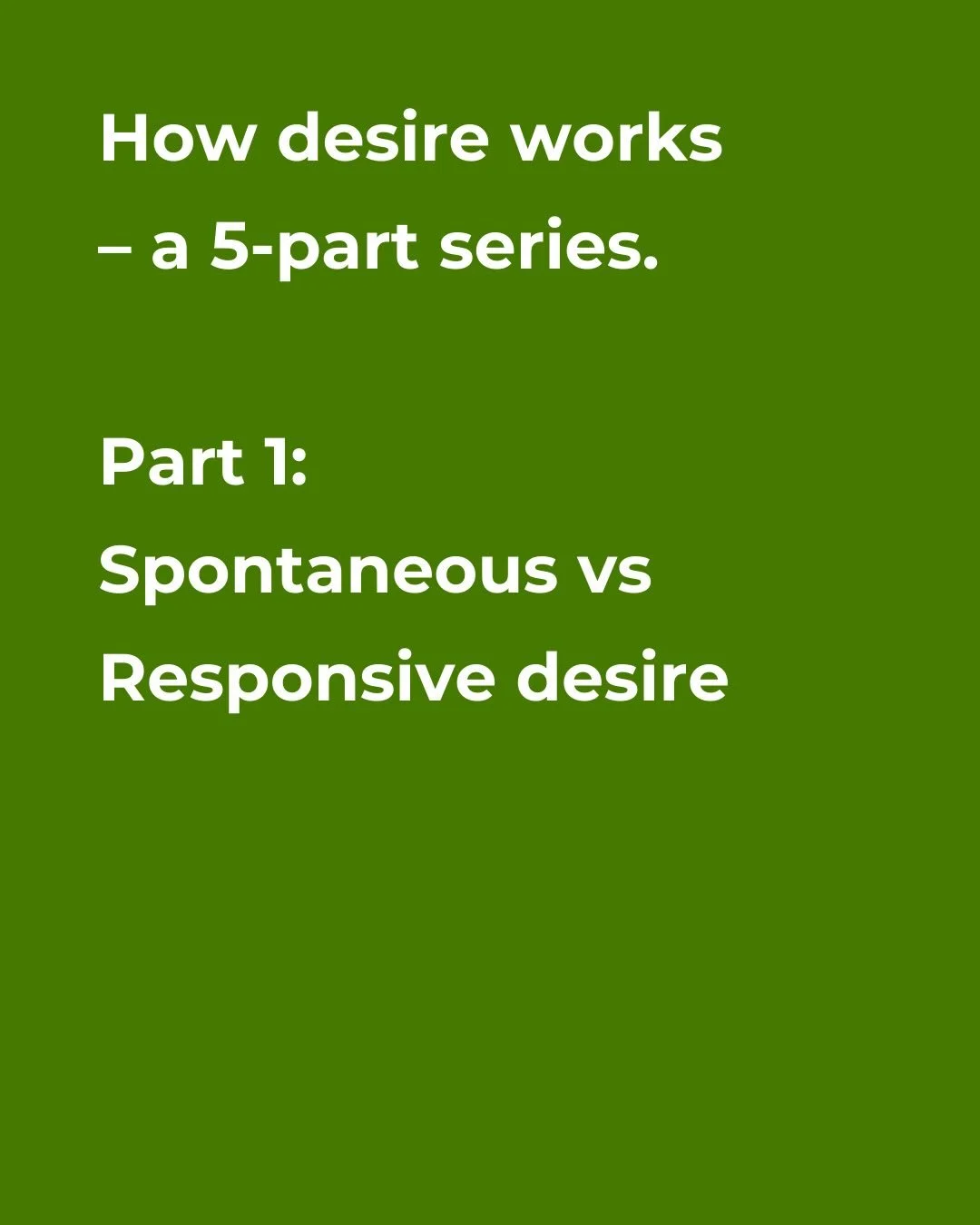 How desire works – a 5-part series.

Part 1:
Spontaneous vs Responsive desire